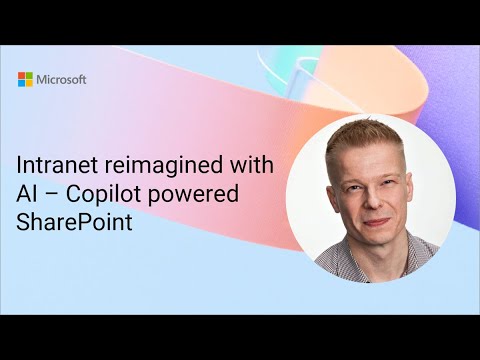 Microsoft

Intranet reimagined with AI – Copilot powered SharePoint